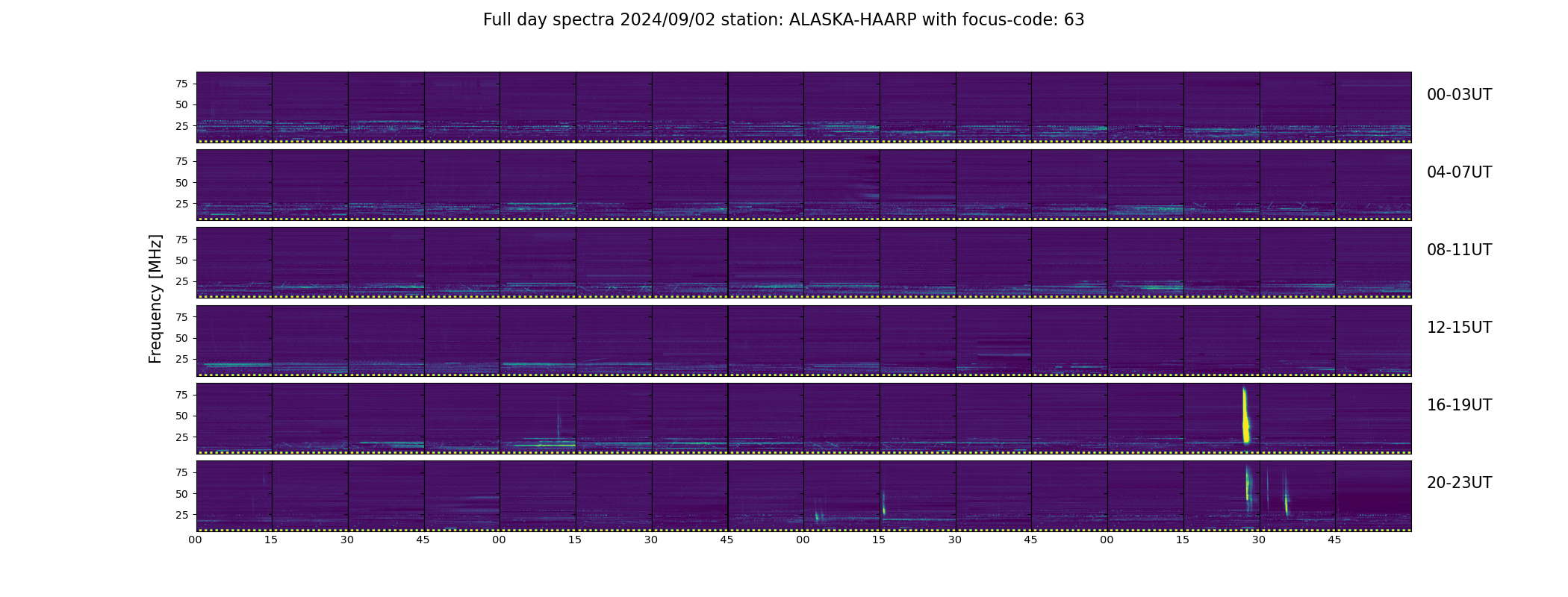 Full day spectra 2024/09/02 station: ALASKA-HAARP with focus-code: 63

Frequency [MHz]

75
50
25
00-03UT

75
50
25
04-07UT

75
50
25
08-11UT

75
50
25
12-15UT

75
50
25
16-19UT

75
50
25
20-23UT

00 15 30 45 00 15 30 45 00 15 30 45 00 15 30 45